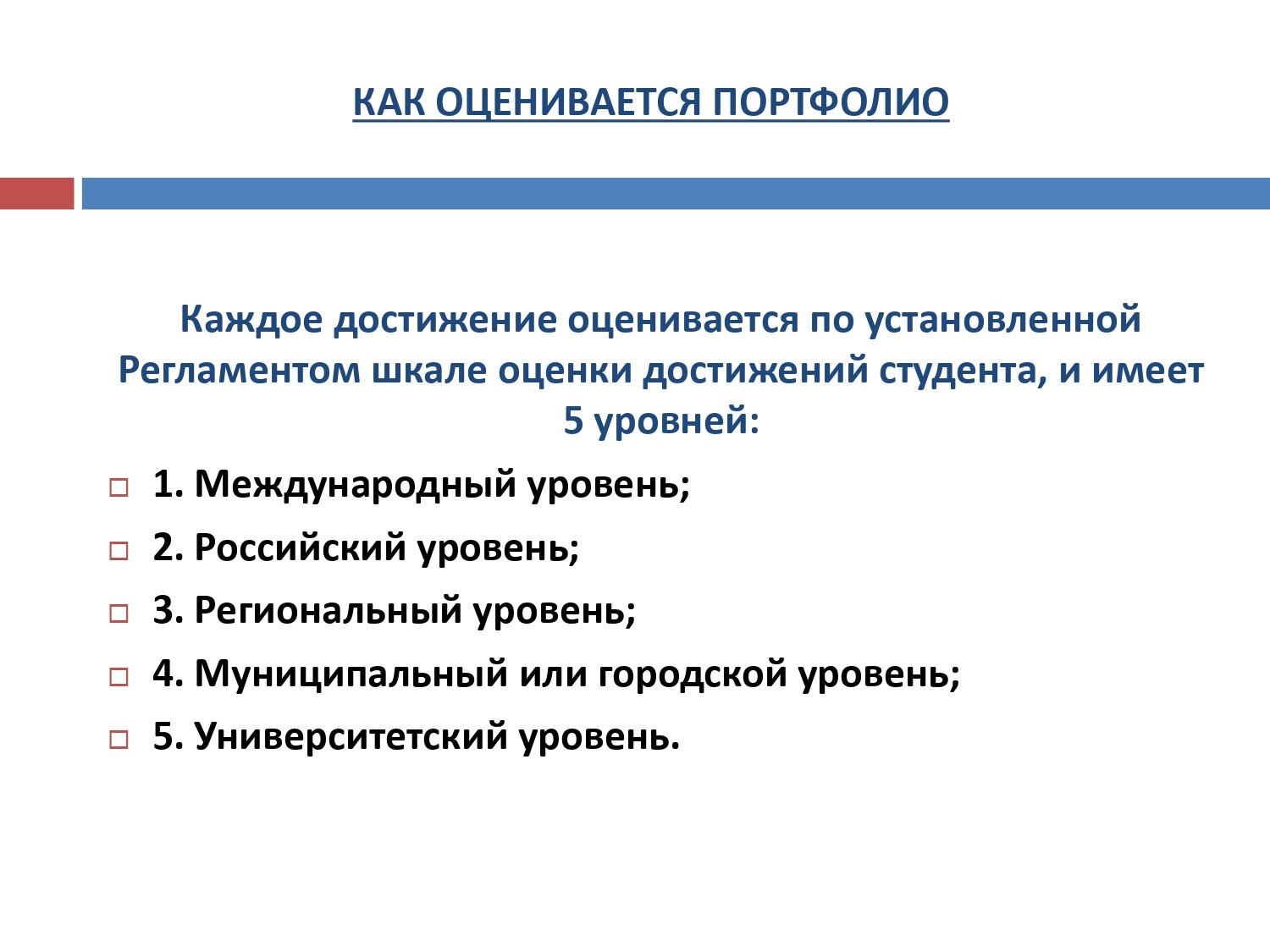 КАК ОЦЕНИВАЕТСЯ ПОРТФОЛИО

Каждое достижение оценивается по установленной Регламентом шкале оценки достижений студента, и имеет 5 уровней:

1. Международный уровень;

2. Российский уровень;

3. Региональный уровень;

4. Муниципальный или городской уровень;

5. Университетский уровень.